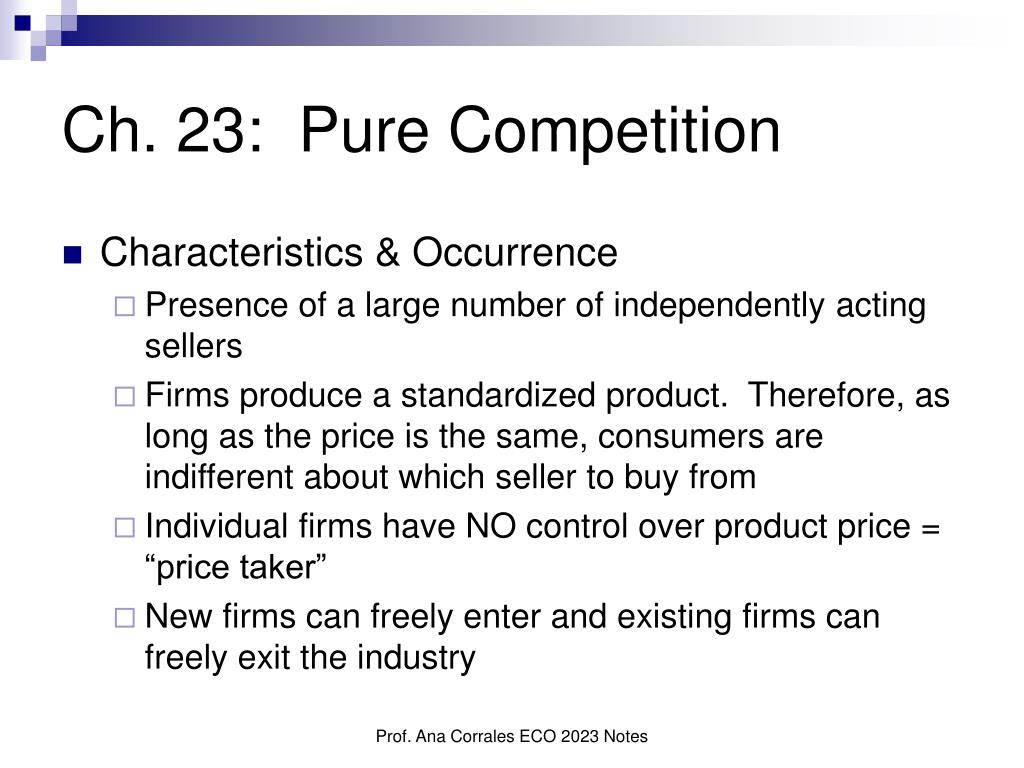 Ch. 23: Pure Competition

Characteristics & Occurrence

Presence of a large number of independently acting sellers

Firms produce a standardized product. Therefore, as long as the price is the same, consumers are indifferent about which seller to buy from

Individual firms have NO control over product price = “price taker”

New firms can freely enter and existing firms can freely exit the industry

Prof. Ana Corrales ECO 2023 Notes